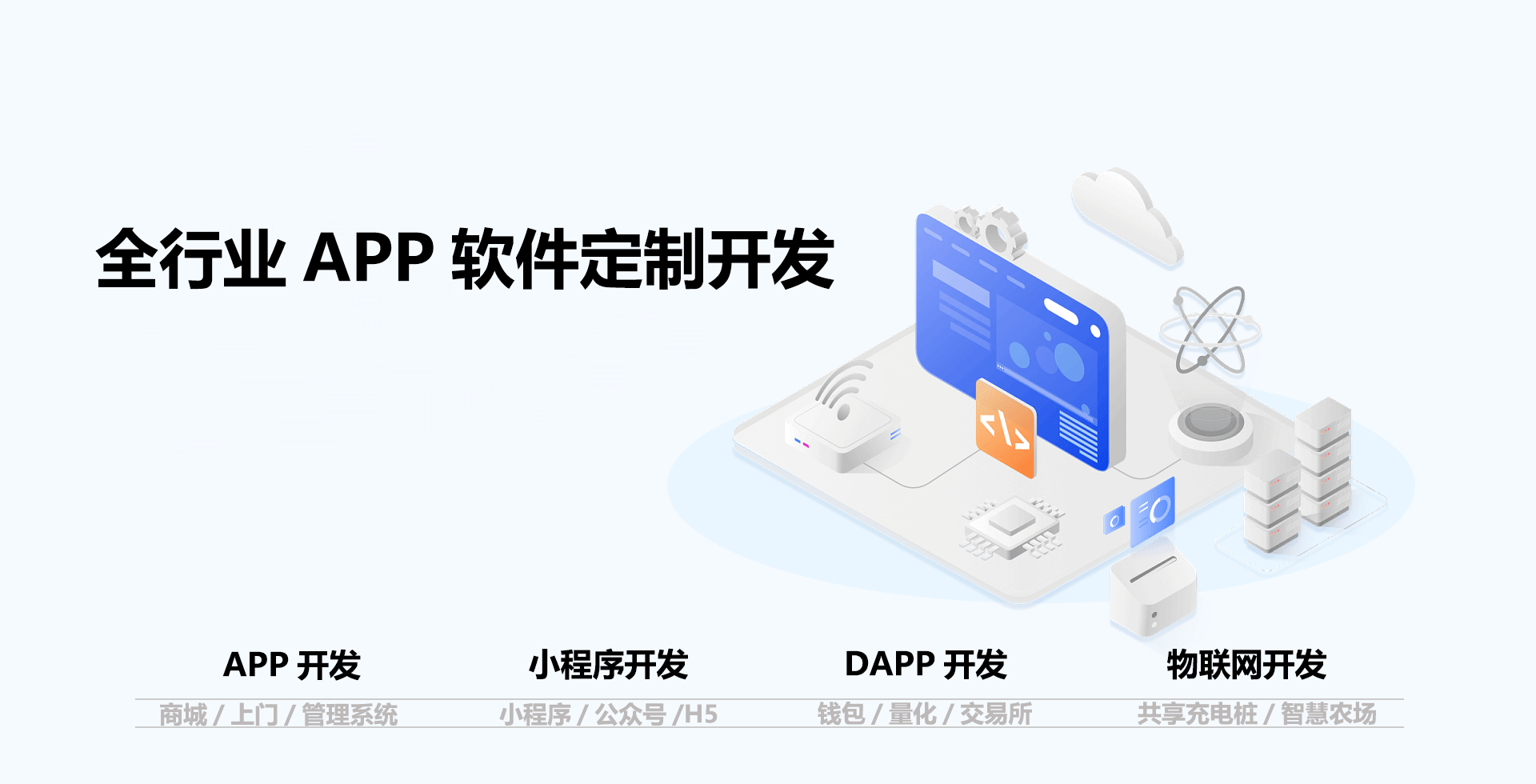 全行业 APP 软件定制开发

APP 开发
商城 / 上门 / 管理系统

小程序开发
小程序 / 公众号 /H5

DAPP 开发
钱包 / 量化 / 交易所

物联网开发
共享充电桩 / 智慧农场